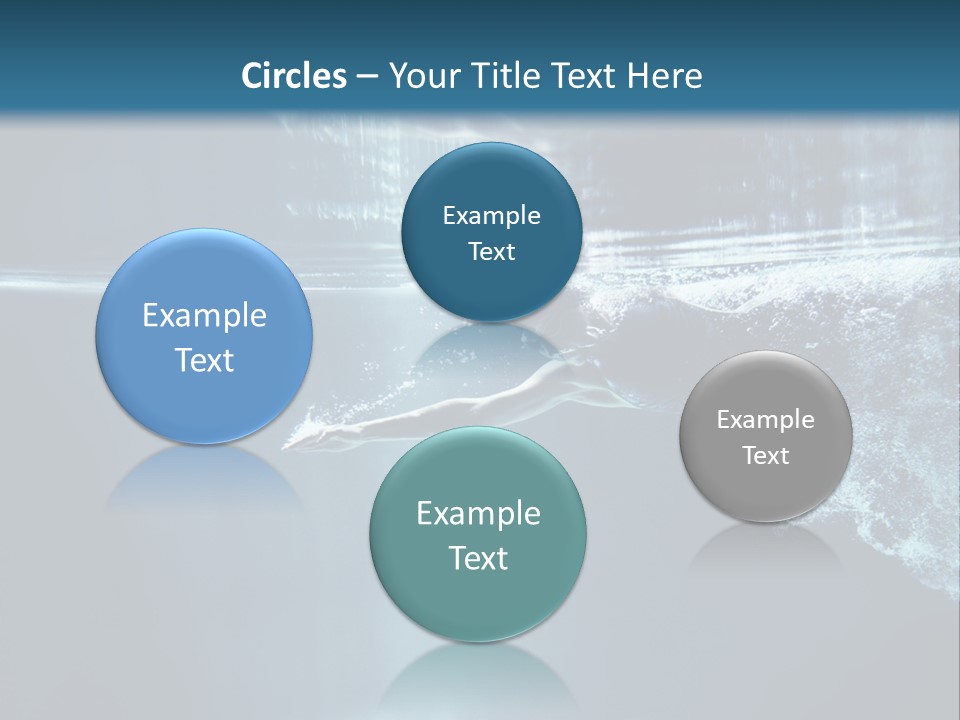 Circles – Your Title Text Here

Example Text

Example Text

Example Text

Example Text